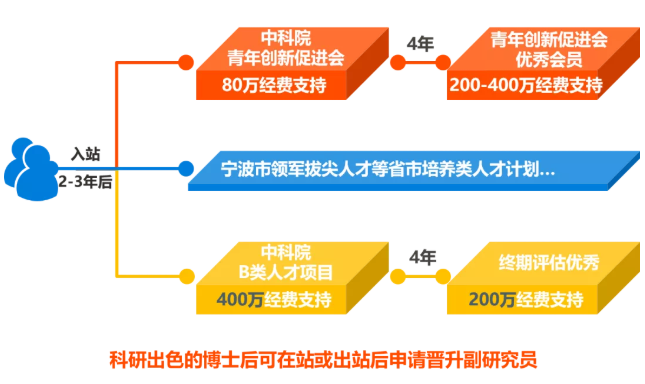 入站
2-3年后

中科院
青年创新促进会
80万经费支持

4年

青年创新促进会
优秀会员
200-400万经费支持

宁波市领军拔尖人才等省市培养类人才计划...

中科院
B类人才项目
400万经费支持

4年

终期评估优秀
200万经费支持

科研出色的博士后可在站或出站后申请晋升副研究员